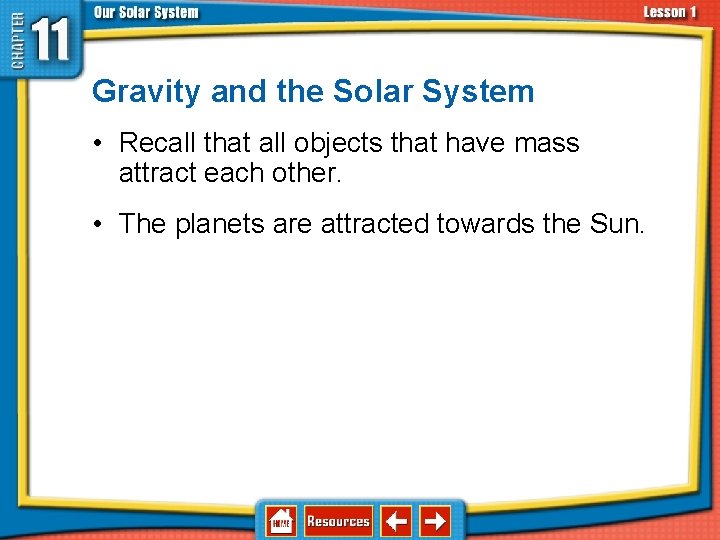 CHAPTER 11

Our Solar System

Lesson 1

Gravity and the Solar System

• Recall that all objects that have mass attract each other.

• The planets are attracted towards the Sun.

HOME

Resources